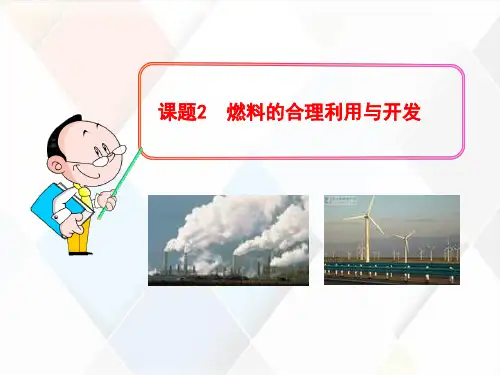 课题2　燃料的合理利用与开发